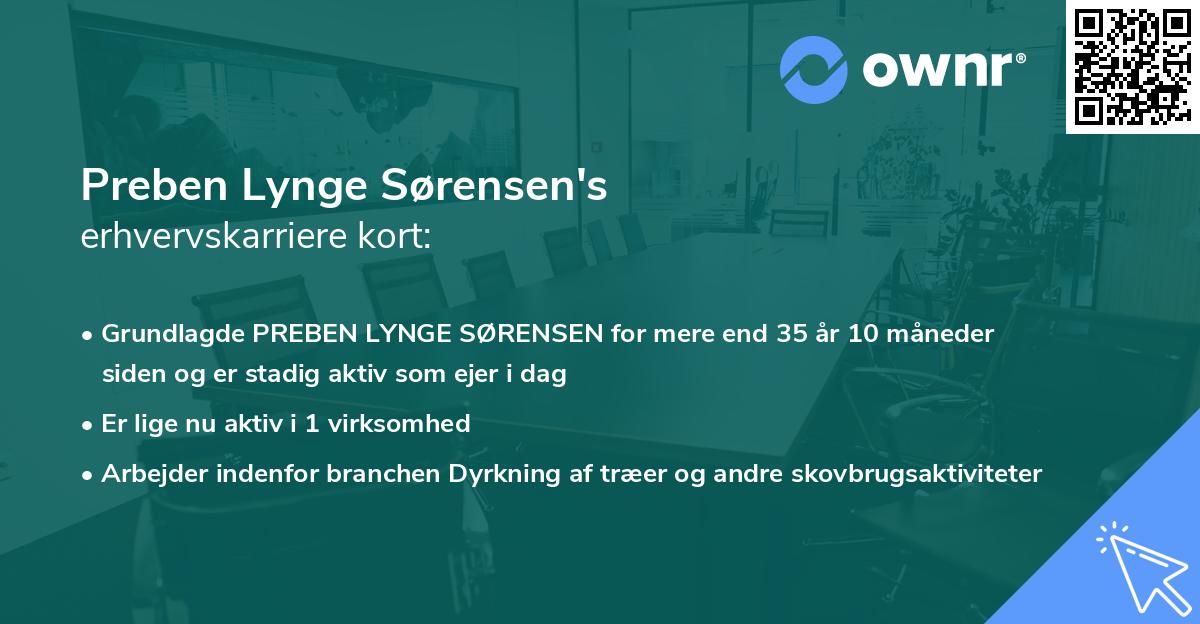 ownr®

Preben Lynge Sørensen's
erhvervskarriere kort:

• Grundlagde PREBEN LYNGE SØRENSEN for mere end 35 år 10 måneder siden og er stadig aktiv som ejer i dag
• Er lige nu aktiv i 1 virksomhed
• Arbejder indenfor branchen Dyrkning af træer og andre skovbrugsaktiviteter